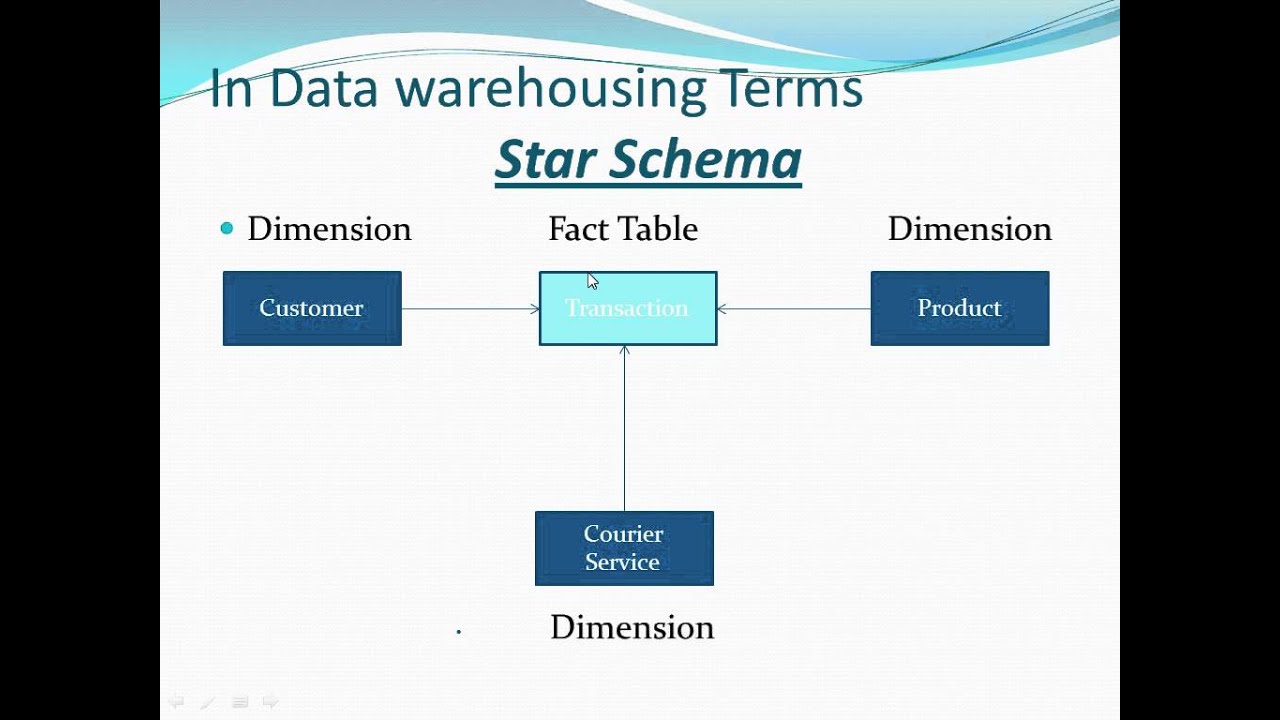 In Data warehousing Terms

Star Schema

Dimension Fact Table Dimension

Customer

Transaction

Product

Courier Service

Dimension